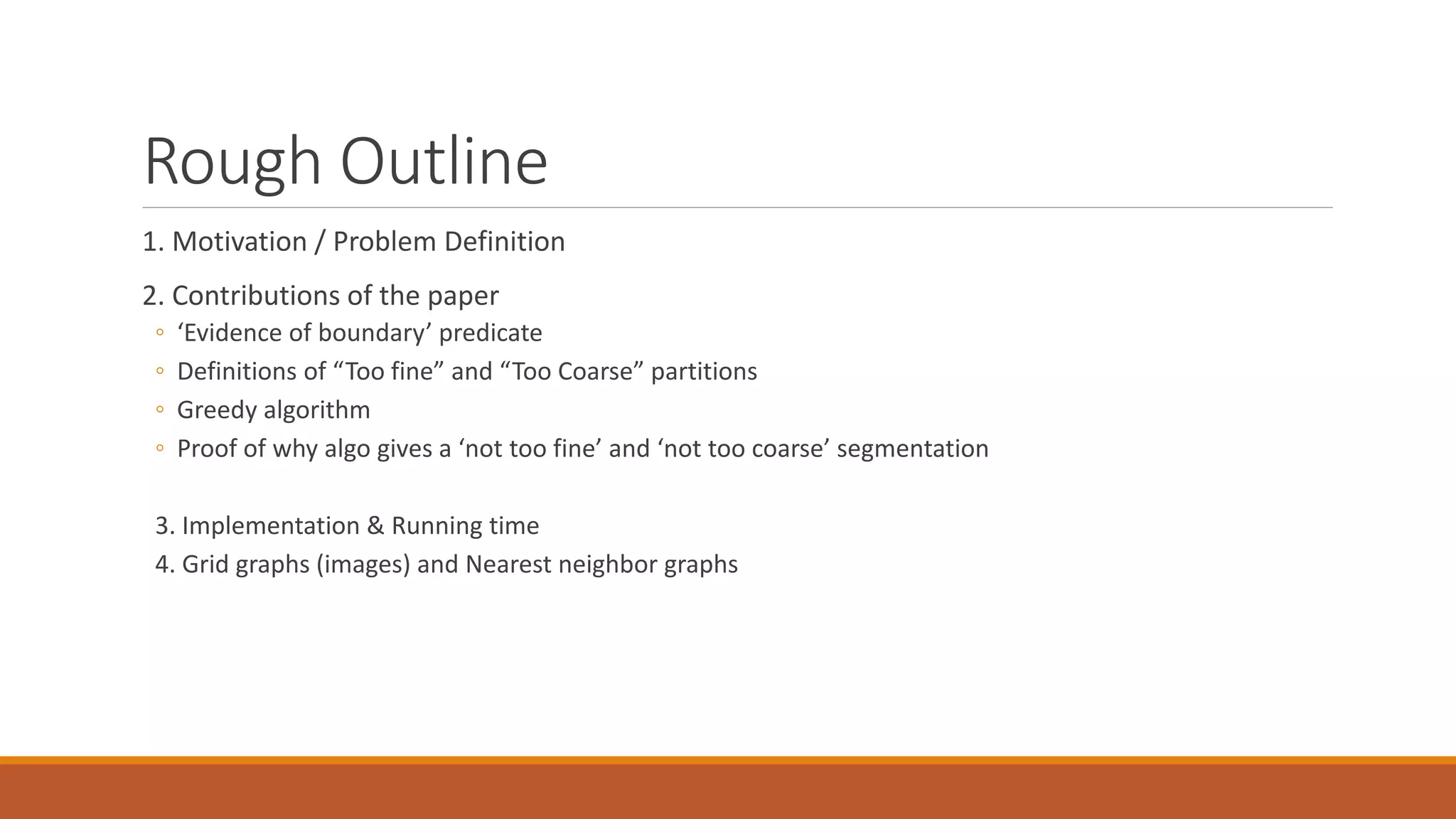 Rough Outline

1. Motivation / Problem Definition

2. Contributions of the paper
◦ ‘Evidence of boundary’ predicate
◦ Definitions of “Too fine” and “Too Coarse” partitions
◦ Greedy algorithm
◦ Proof of why algo gives a ‘not too fine’ and ‘not too coarse’ segmentation

3. Implementation & Running time
4. Grid graphs (images) and Nearest neighbor graphs